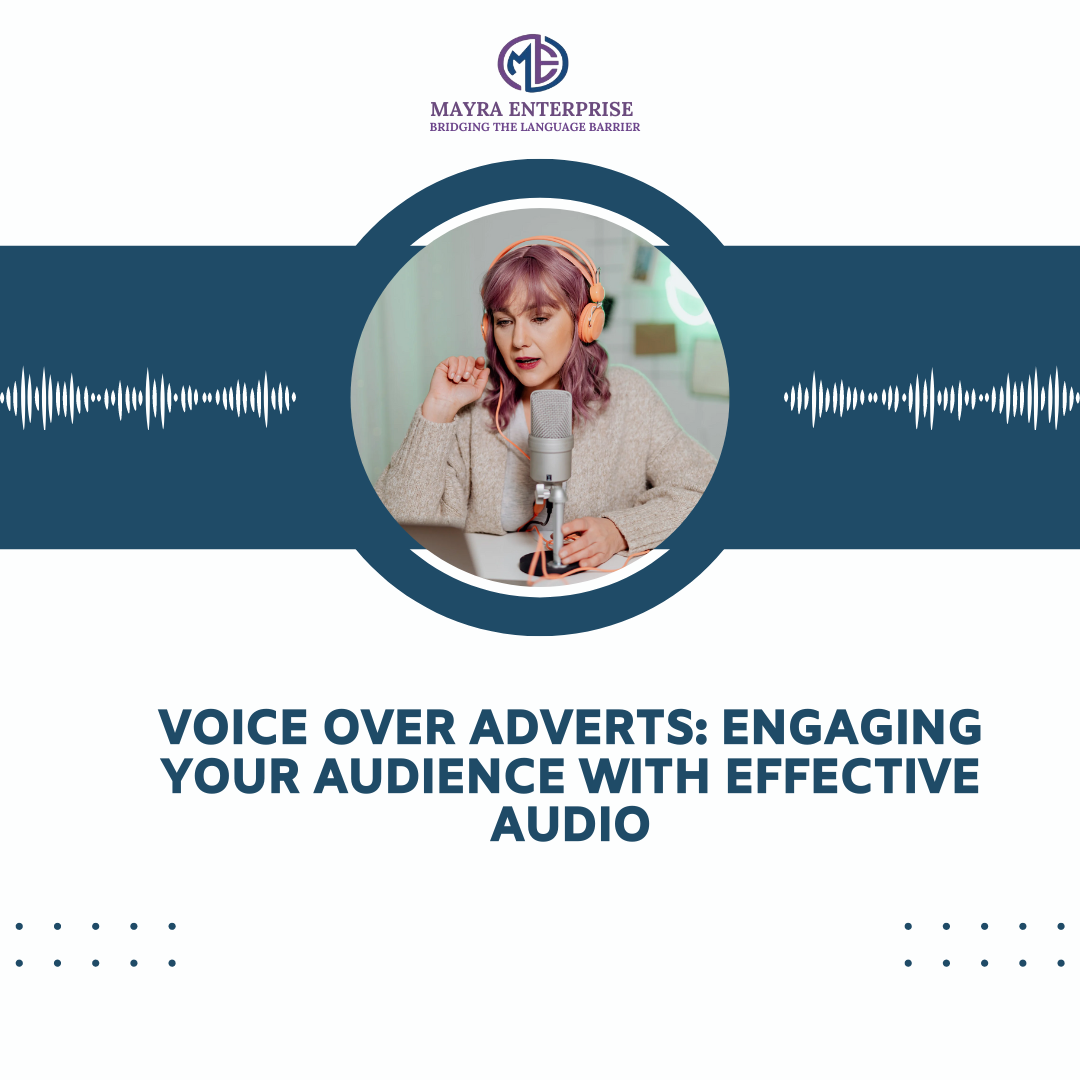 ME

MAYRA ENTERPRISE
BRIDGING THE LANGUAGE BARRIER

VOICE OVER ADVERTS: ENGAGING YOUR AUDIENCE WITH EFFECTIVE AUDIO